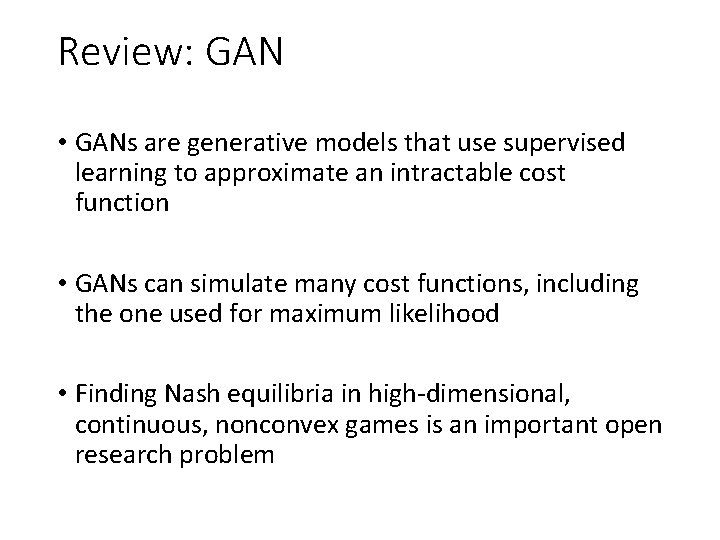 Review: GAN

• GANs are generative models that use supervised learning to approximate an intractable cost function

• GANs can simulate many cost functions, including the one used for maximum likelihood

• Finding Nash equilibria in high-dimensional, continuous, nonconvex games is an important open research problem